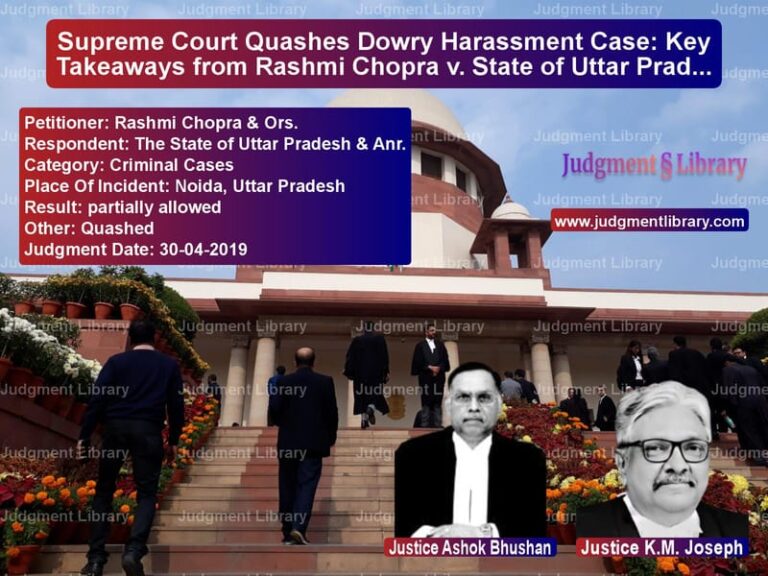 Supreme Court Quashes Dowry Harassment Case: Key Takeaways from Rashmi Chopra v. State of Uttar Prad...

Petitioner: Rashmi Chopra & Ors.
Respondent: The State of Uttar Pradesh & Anr.
Category: Criminal Cases
Place Of Incident: Noida, Uttar Pradesh
Result: partially allowed
Other: Quashed
Judgment Date: 30-04-2019

Judgment § Library

www.judgmentlibrary.com

Justice Ashok Bhushan

Justice K.M. Joseph

Judgment Library